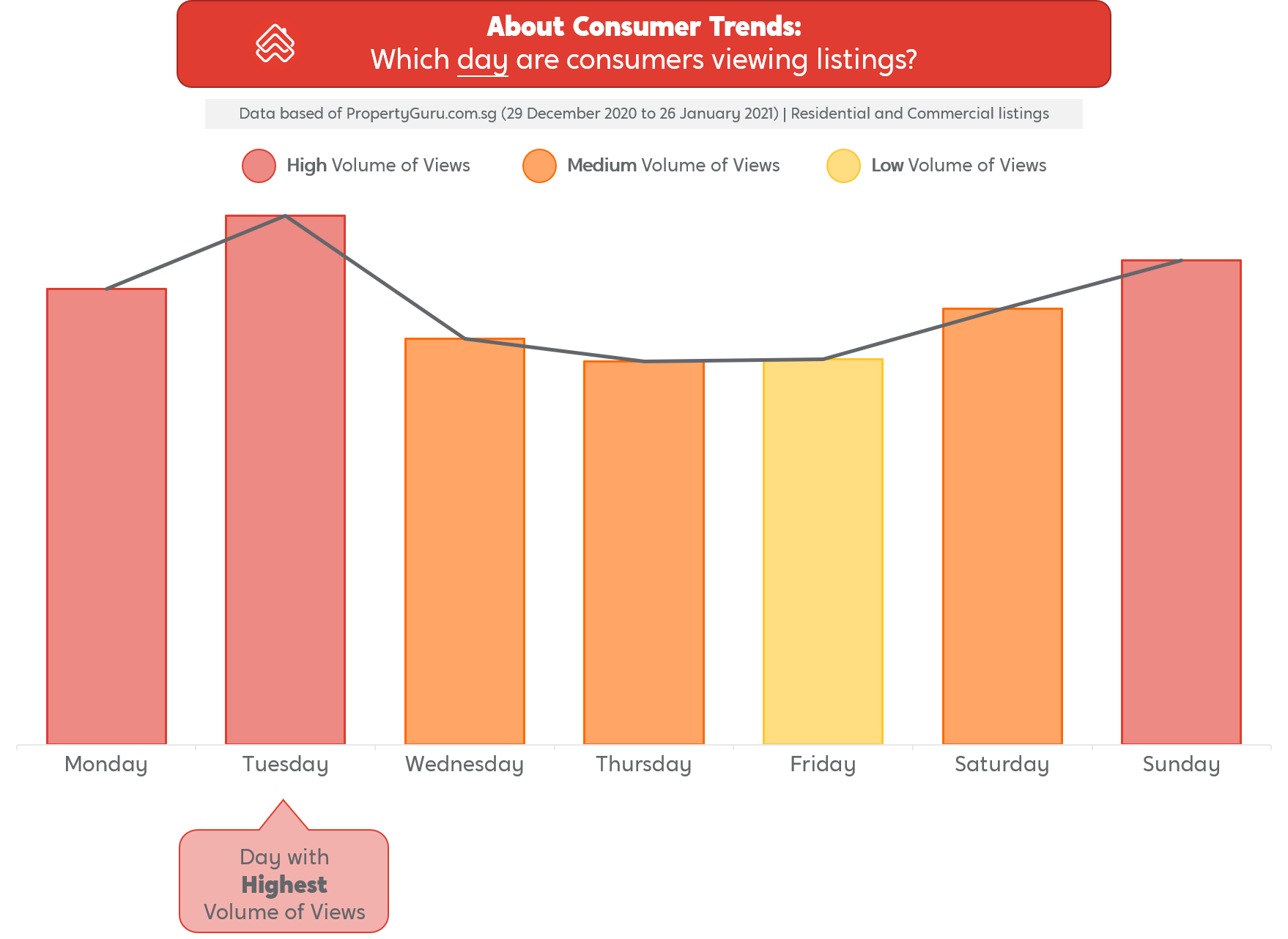 About Consumer Trends:
Which day are consumers viewing listings?

Data based of PropertyGuru.com.sg (29 December 2020 to 26 January 2021) | Residential and Commercial listings

High Volume of Views
Medium Volume of Views
Low Volume of Views

Monday
Tuesday
Wednesday
Thursday
Friday
Saturday
Sunday

Day with
Highest
Volume of Views